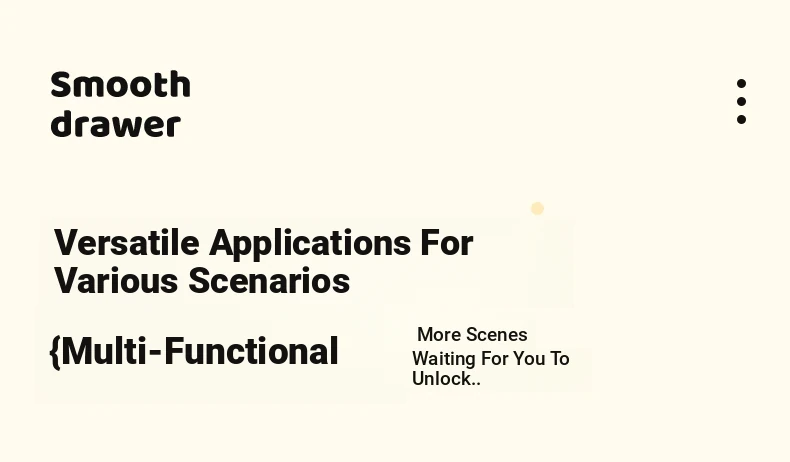 Smooth drawer

Versatile Applications For Various Scenarios

{Multi-Functional

More Scenes Waiting For You To Unlock..